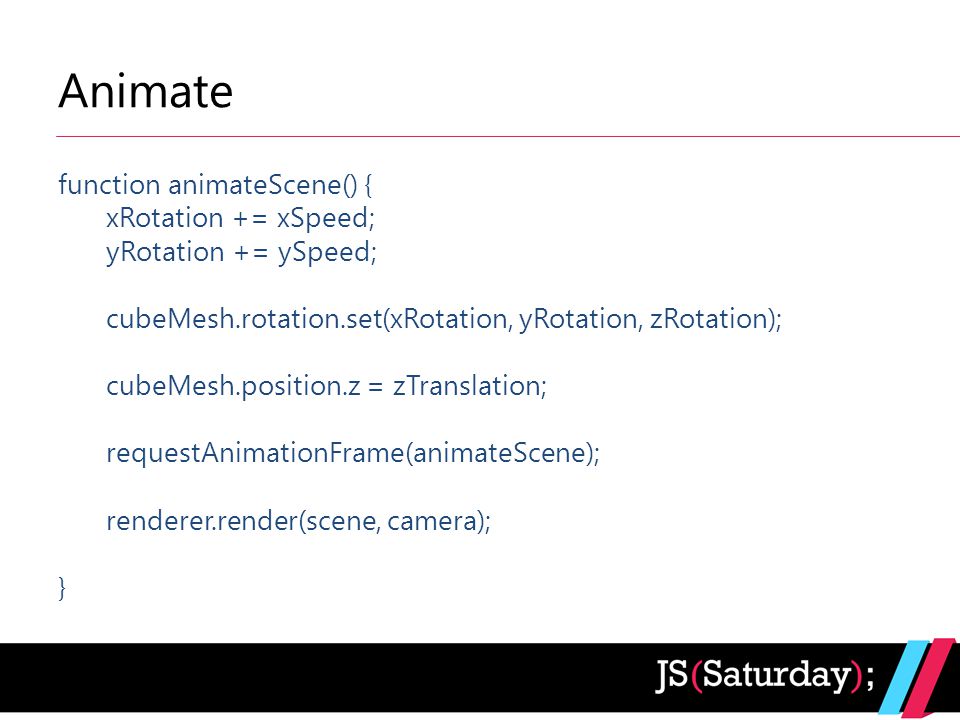 Animate

function animateScene() {
xRotation += xSpeed;
yRotation += ySpeed;

cubeMesh.rotation.set(xRotation, yRotation, zRotation);

cubeMesh.position.z = zTranslation;

requestAnimationFrame(animateScene);

renderer.render(scene, camera);

}

JS(Saturday);